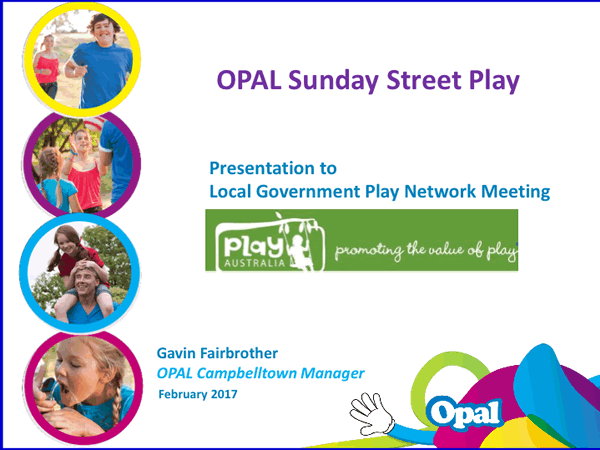 OPAL Sunday Street Play

Presentation to
Local Government Play Network Meeting

Play AUSTRALIA promoting the value of play

Gavin Fairbrother
OPAL Campbelltown Manager
February 2017

Opal